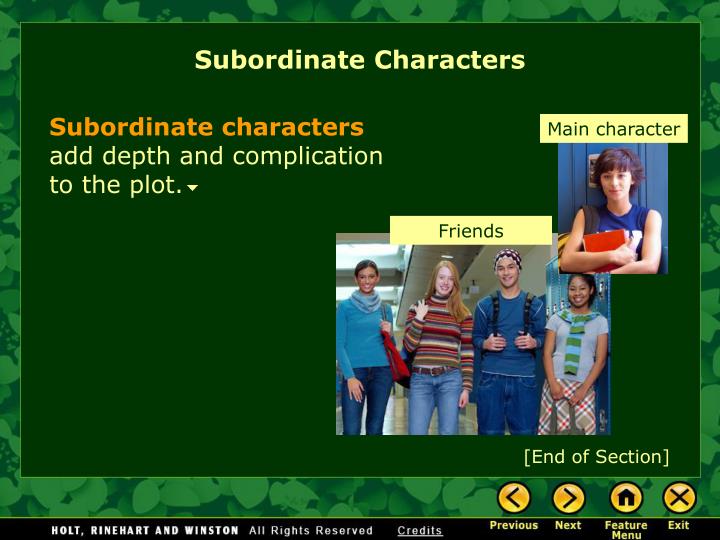 Subordinate Characters

Subordinate characters add depth and complication to the plot.

Main character

Friends

[End of Section]

HOLT, RINEHART AND WINSTON All Rights Reserved Credits

Previous Next Feature Menu Exit